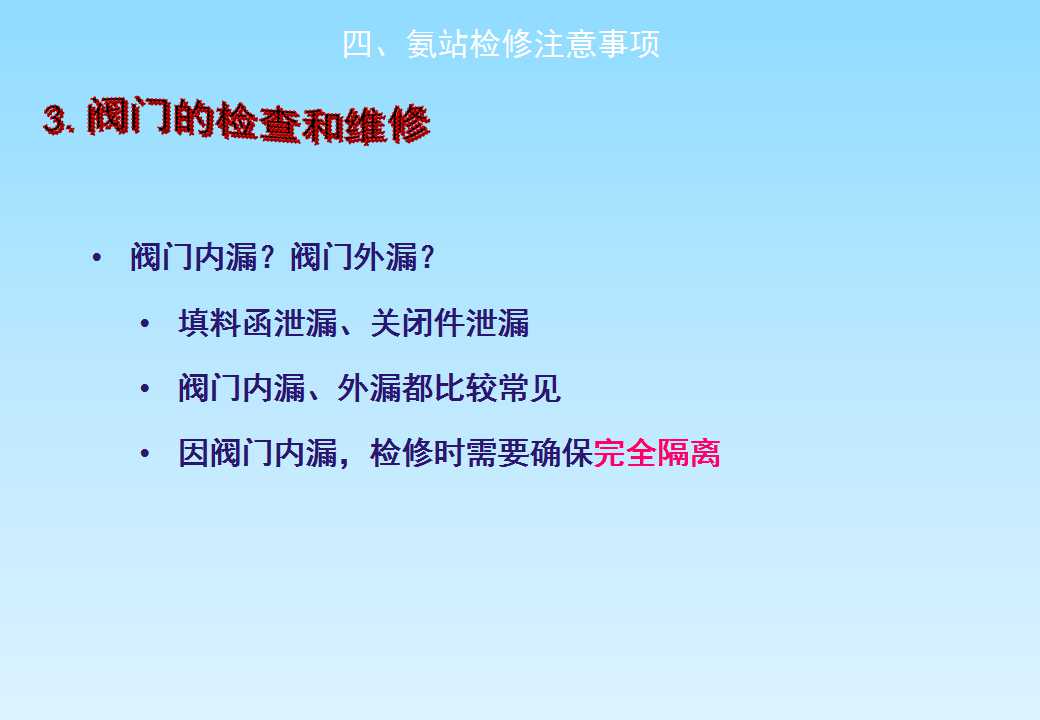 四、氨站检修注意事项

3. 阀门的检查和维修

• 阀门内漏？阀门外漏？

• 填料函泄漏、关闭件泄漏

• 阀门内漏、外漏都比较常见

• 因阀门内漏，检修时需要确保完全隔离